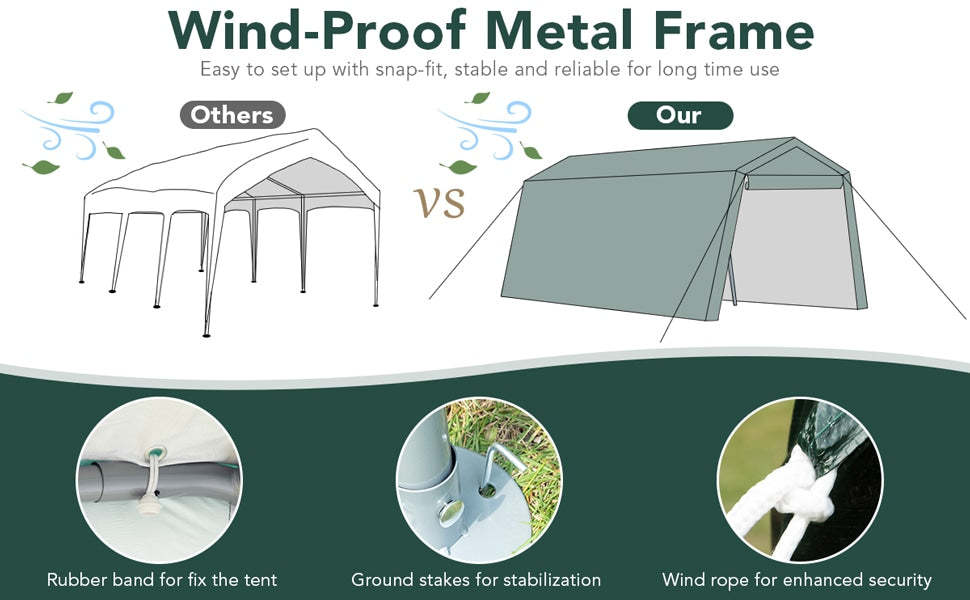 Wind-Proof Metal Frame

Easy to set up with snap-fit, stable and reliable for long time use

Others

VS

Our

Rubber band for fix the tent

Ground stakes for stabilization

Wind rope for enhanced security